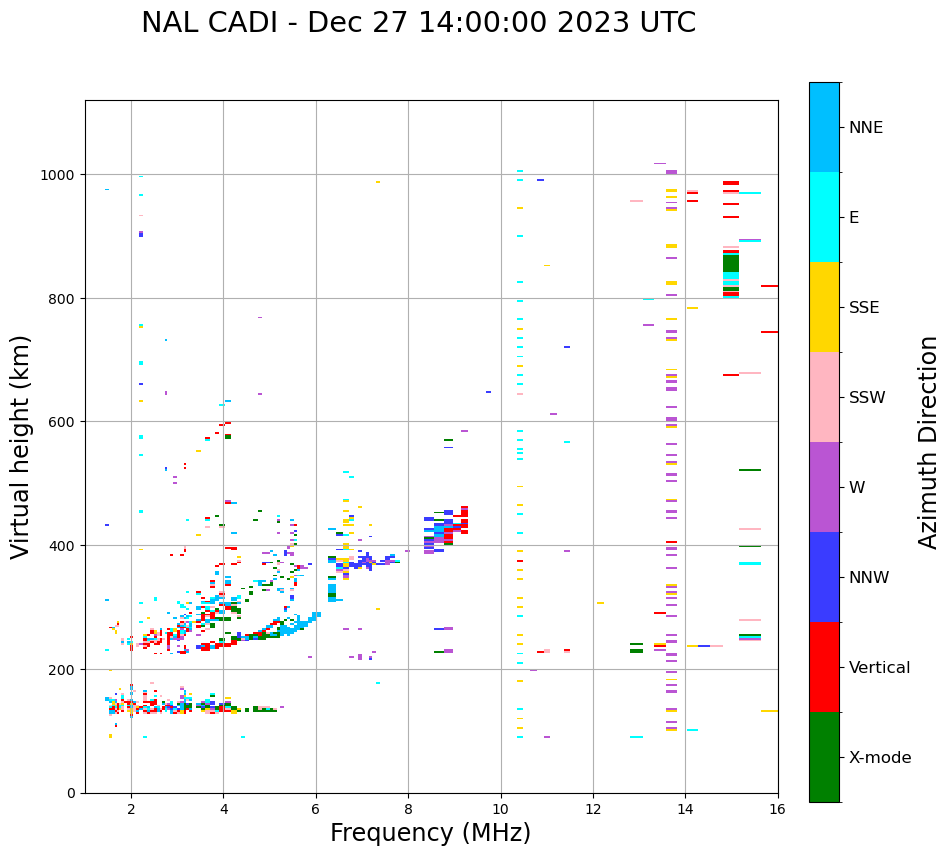 NAL CADI - Dec 27 14:00:00 2023 UTC

Virtual height (km)

1000
800
600
400
200
0

2
4
6
8
10
12
14
16

Frequency (MHz)

NNE
E
SSE
SSW
W
NNW
Vertical
X-mode

Azimuth Direction